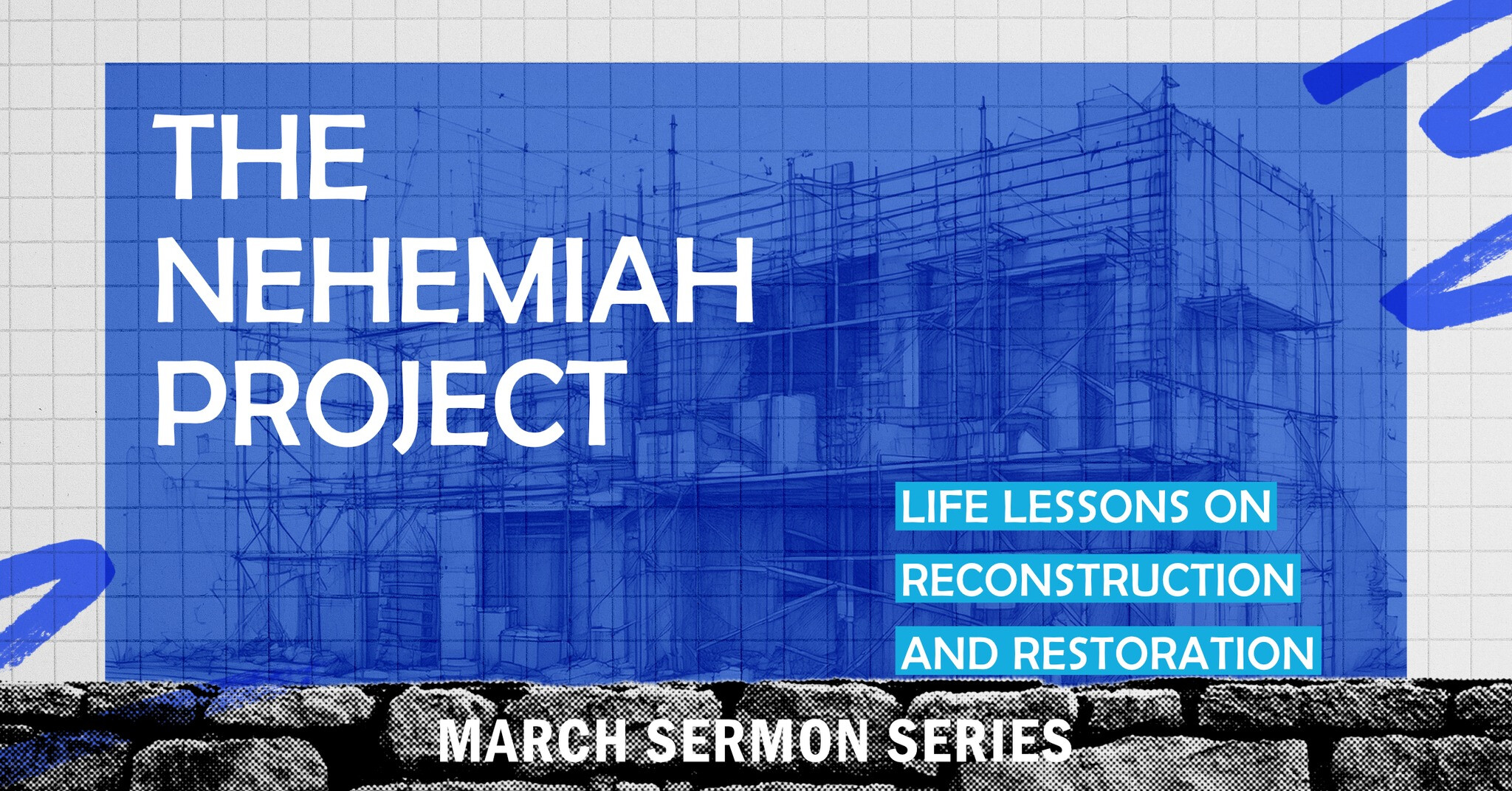 THE NEHEMIAH PROJECT

LIFE LESSONS ON RECONSTRUCTION AND RESTORATION

MARCH SERMON SERIES